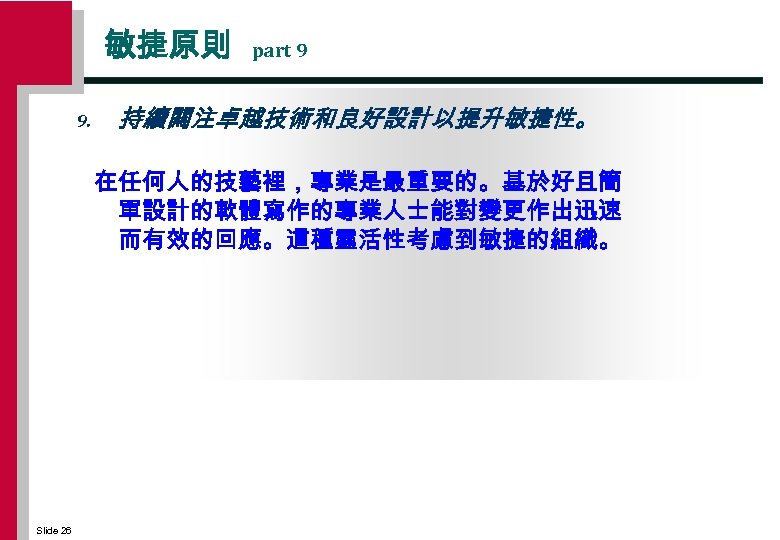 敏捷原則 part 9

9. 持續關注卓越技術和良好設計以提升敏捷性。

在任何人的技藝裡，專業是最重要的。基於好且簡單設計的軟體寫作的專業人士能對變更作出迅速而有效的回應。這種靈活性考慮到敏捷的組織。

Slide 26